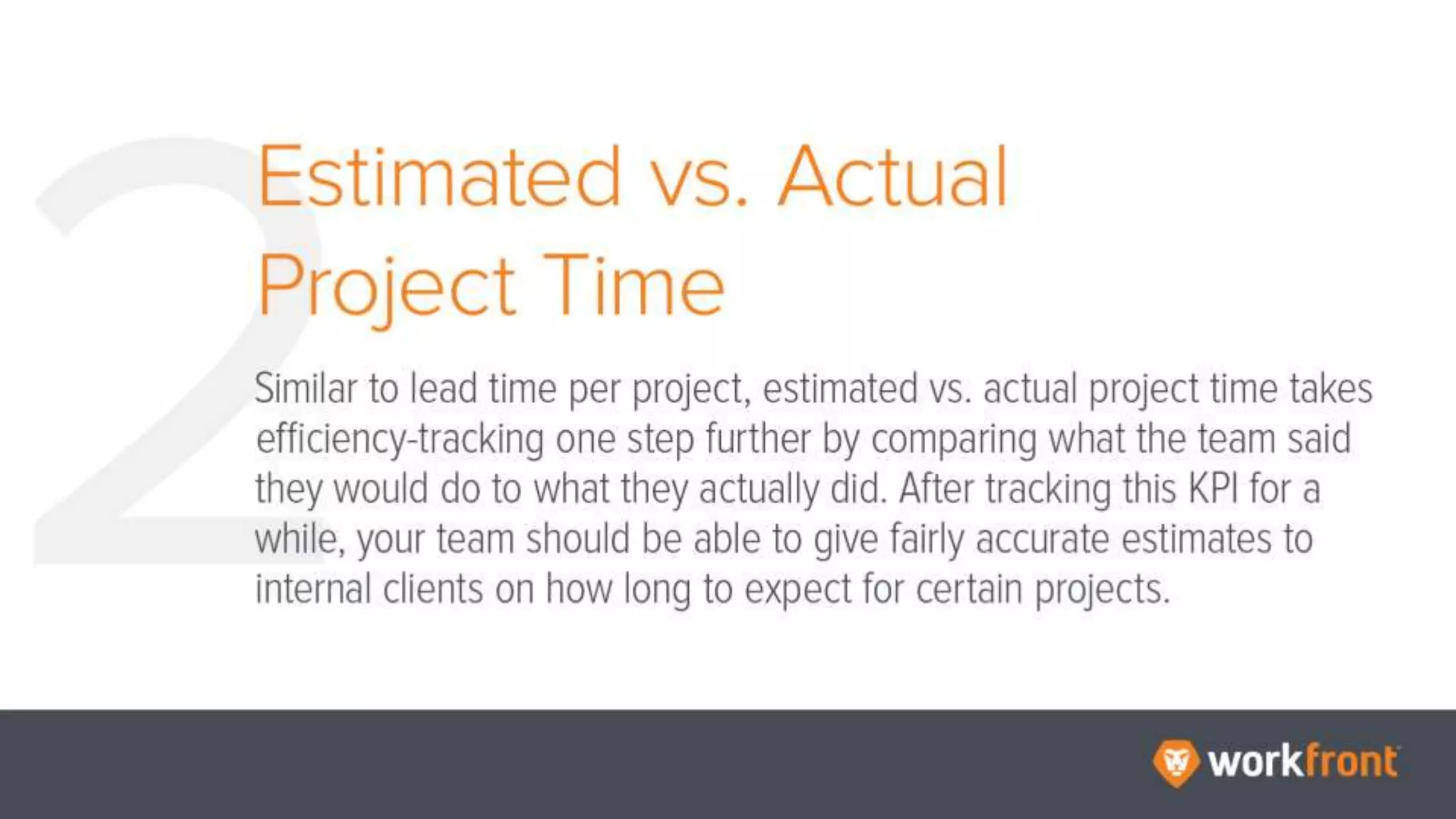 2

Estimated vs. Actual Project Time

Similar to lead time per project, estimated vs. actual project time takes efficiency-tracking one step further by comparing what the team said they would do to what they actually did. After tracking this KPI for a while, your team should be able to give fairly accurate estimates to internal clients on how long to expect for certain projects.

workfront